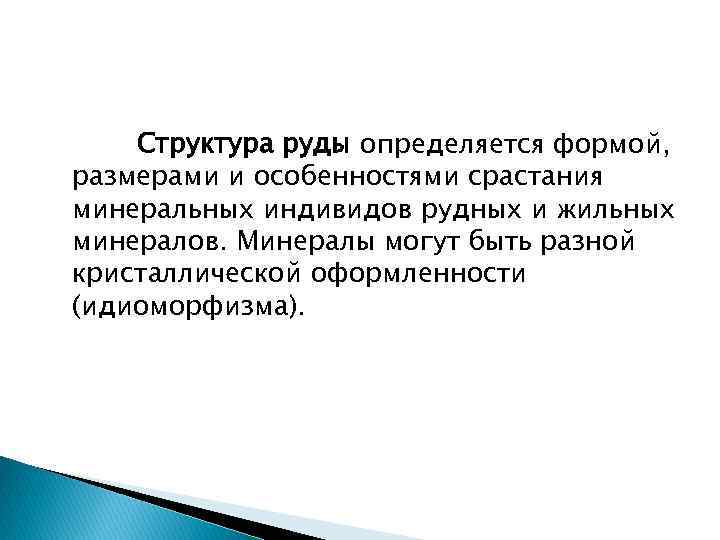 Структура руды определяется формой, размерами и особенностями срастания минеральных индивидов рудных и жильных минералов. Минералы могут быть разной кристаллической оформленности (идиоморфизма).